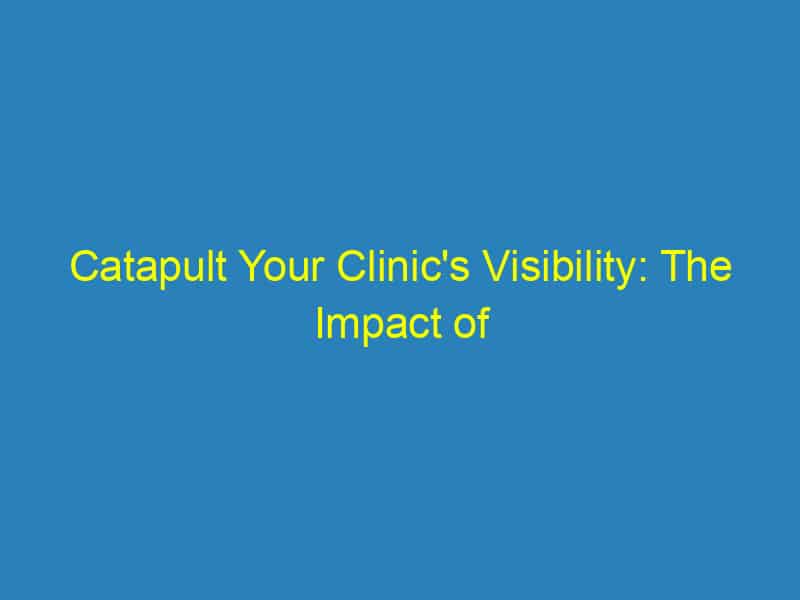 Catapult Your Clinic's Visibility: The Impact of